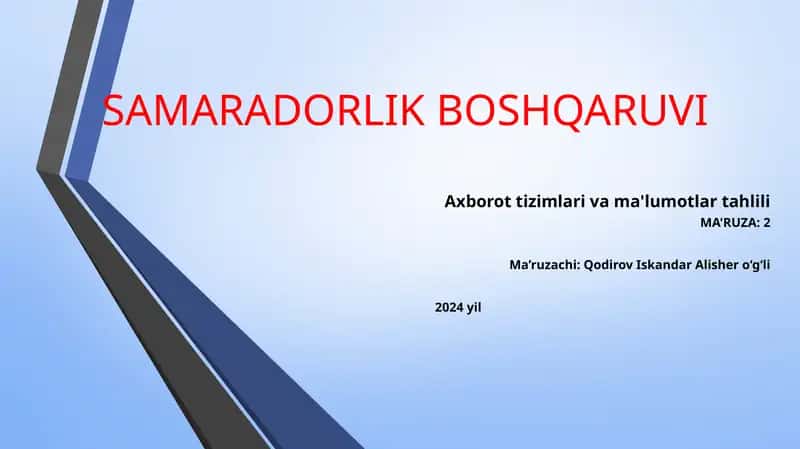 SAMARADORLIK BOSHQARUVI

Axborot tizimlari va ma'lumotlar tahlili
MA'RUZA: 2

Ma’ruzachi: Qodirov Iskandar Alisher o‘g‘li

2024 yil